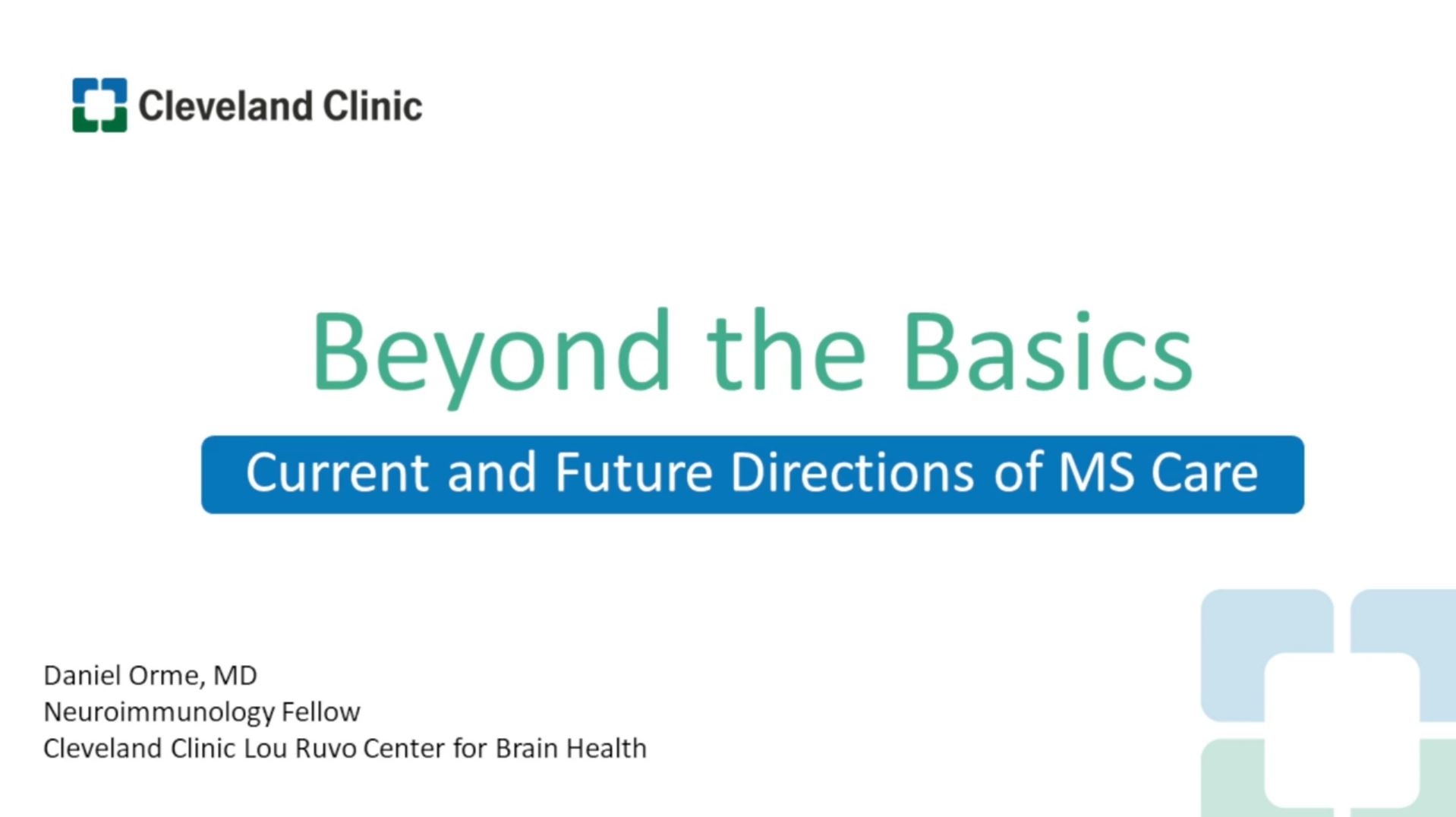 Cleveland Clinic

Beyond the Basics

Current and Future Directions of MS Care

Daniel Orme, MD
Neuroimmunology Fellow
Cleveland Clinic Lou Ruvo Center for Brain Health